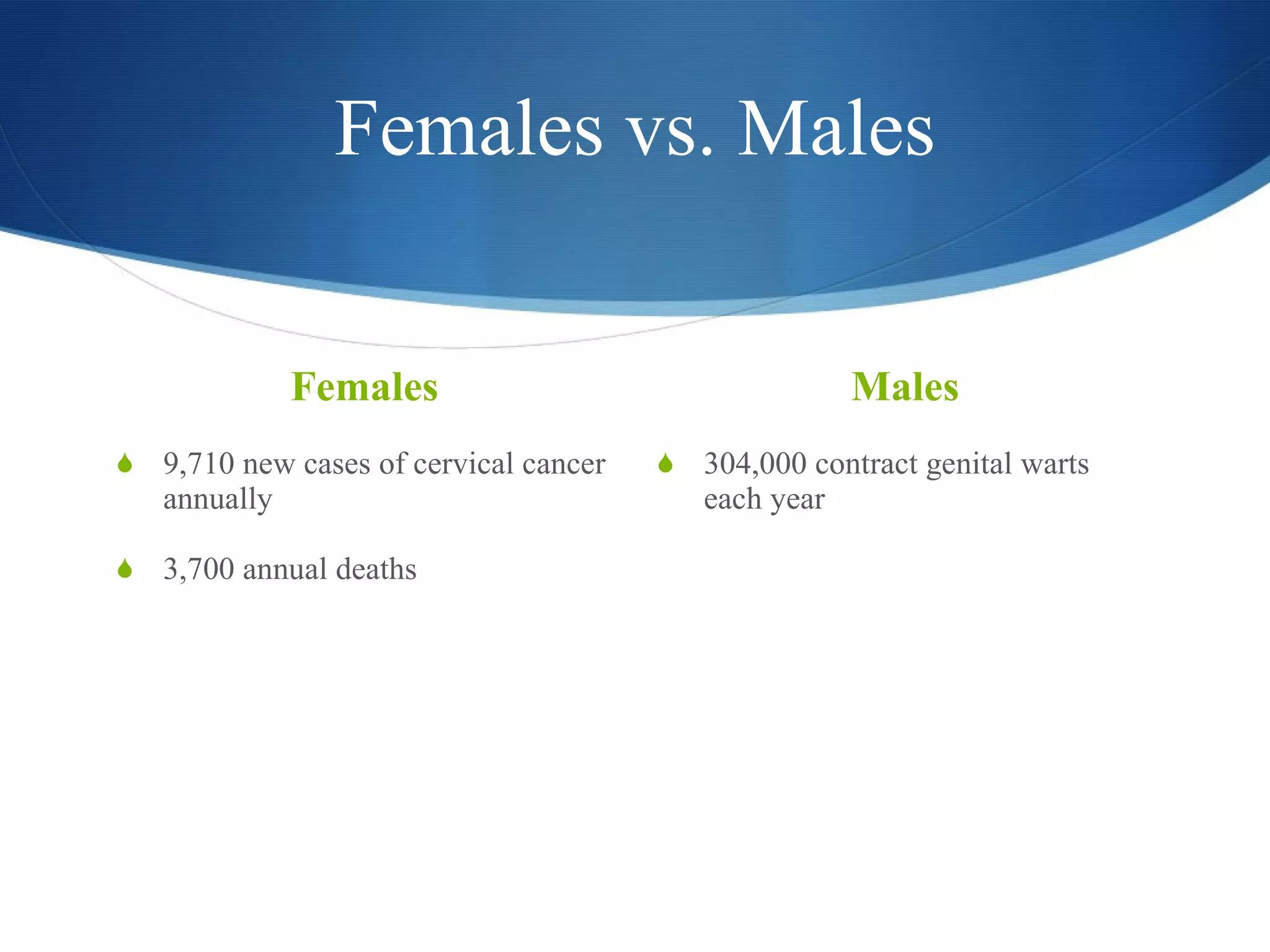 Females vs. Males

Females

9,710 new cases of cervical cancer annually

3,700 annual deaths

Males

304,000 contract genital warts each year